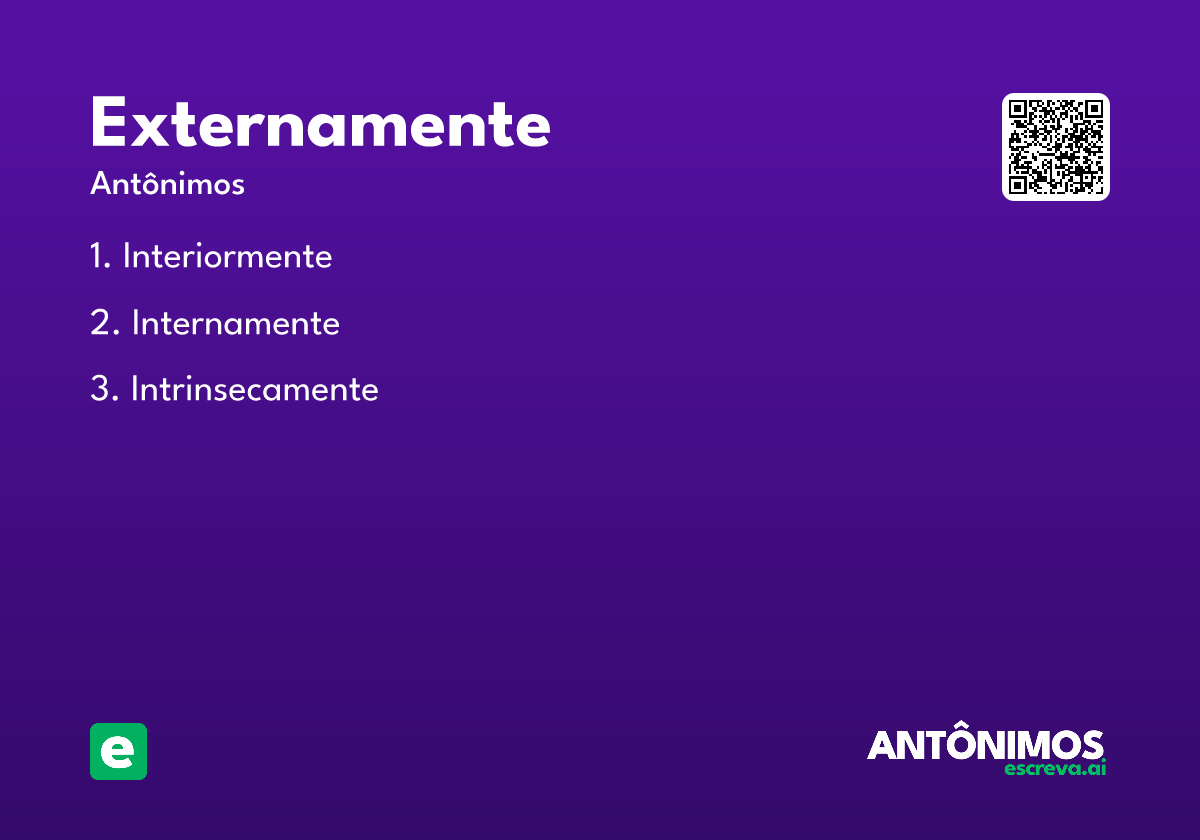 Externamente

Antônimos

1. Interiormente

2. Internamente

3. Intrinsecamente

e

ANTÔNIMOS
escreva.ai